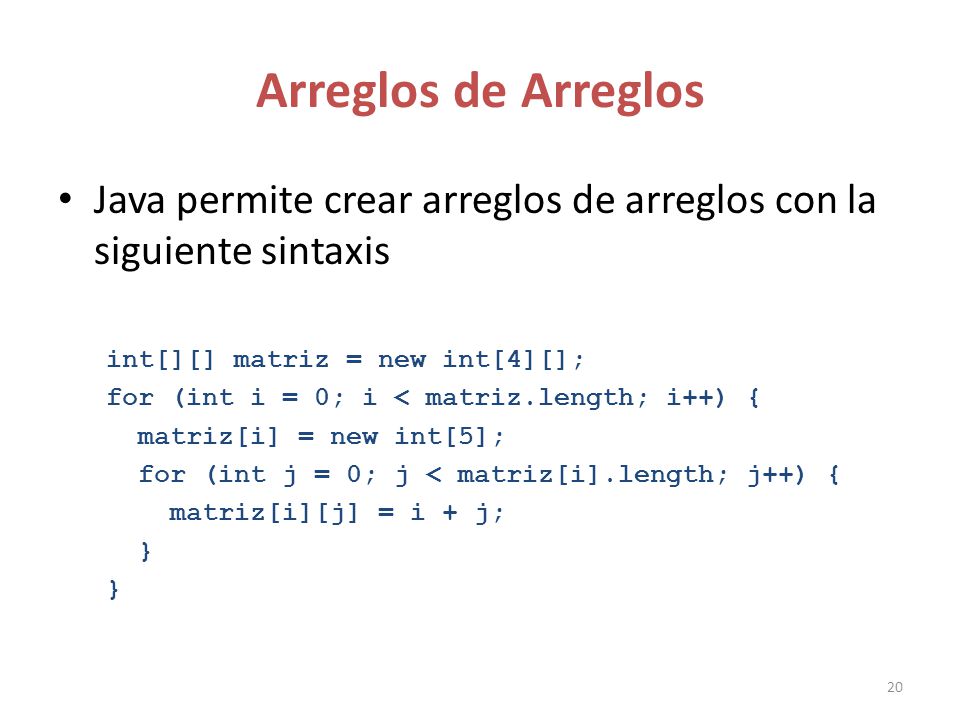 Arreglos de Arreglos

• Java permite crear arreglos de arreglos con la siguiente sintaxis

int[][] matriz = new int[4][];
for (int i = 0; i < matriz.length; i++) {
  matriz[i] = new int[5];
  for (int j = 0; j < matriz[i].length; j++) {
    matriz[i][j] = i + j;
  }
}

20